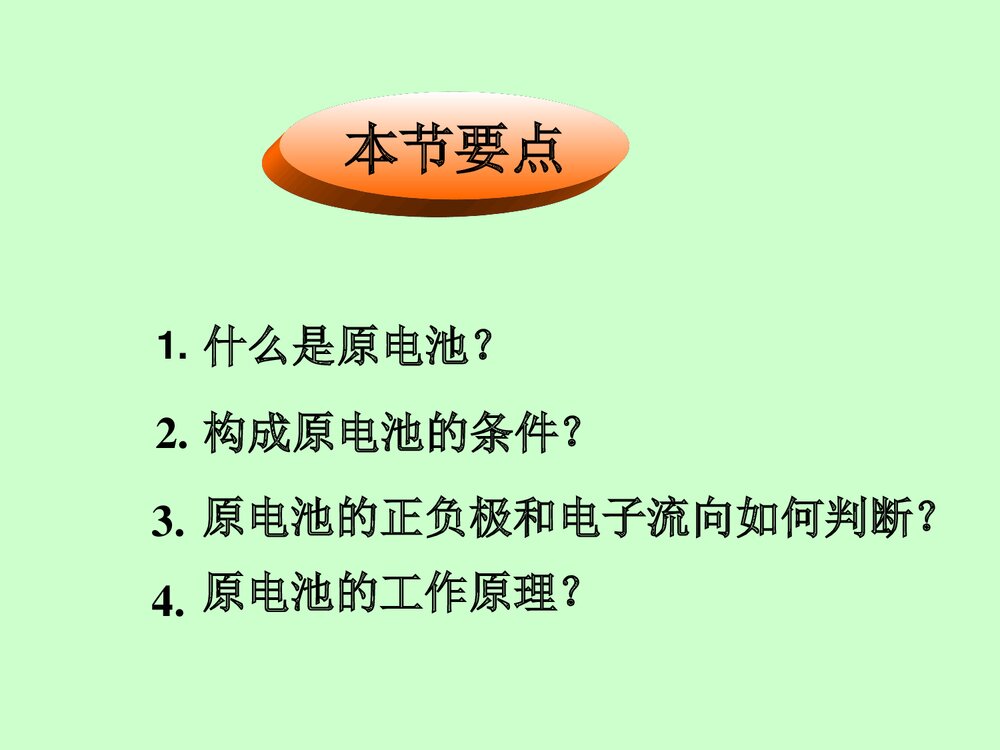 本节要点

1. 什么是原电池？

2. 构成原电池的条件？

3. 原电池的正负极和电子流向如何判断？

4. 原电池的工作原理？